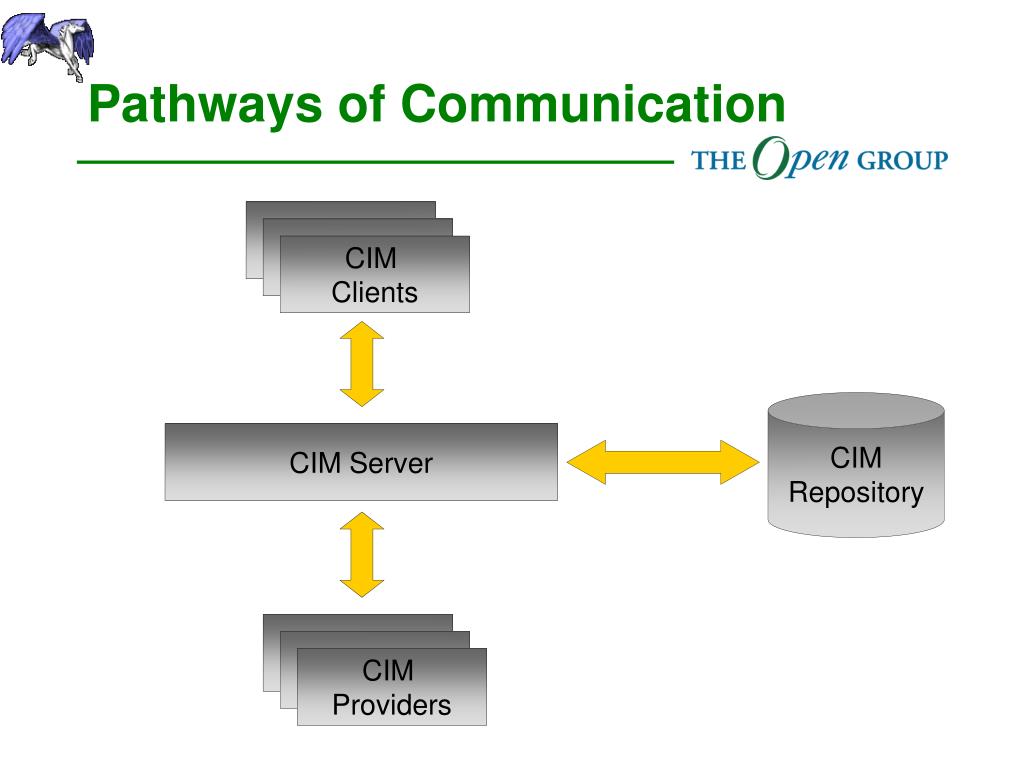 Pathways of Communication

THE Open GROUP

CIM Clients

CIM Server

CIM Repository

CIM Providers